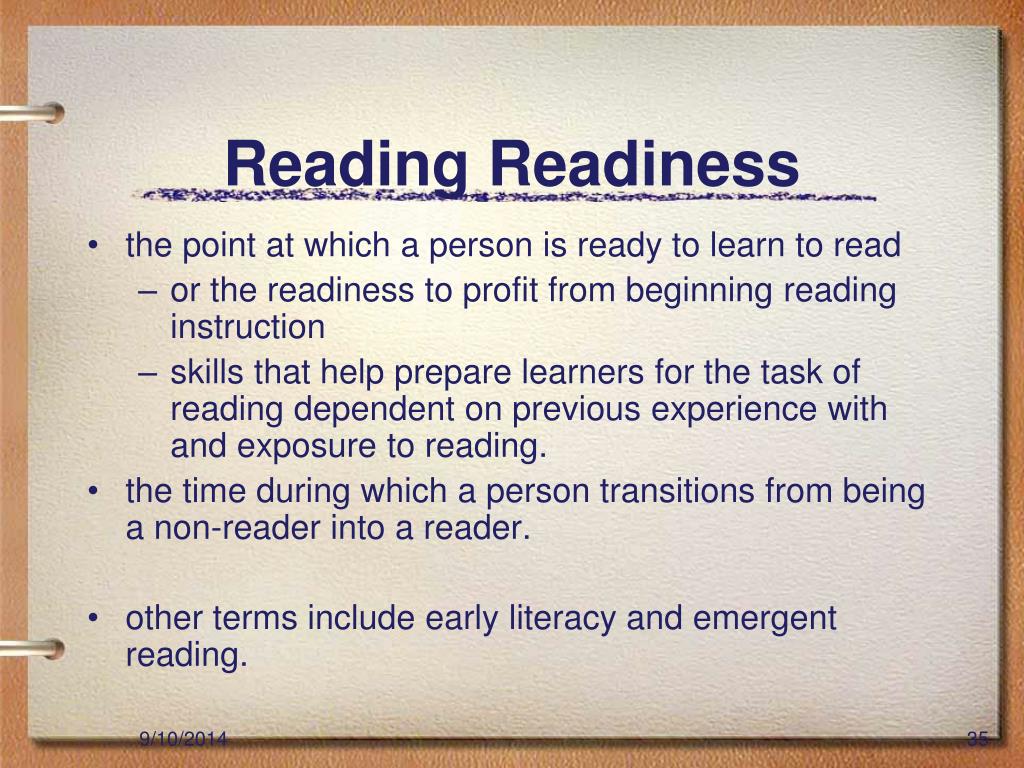 Reading Readiness

• the point at which a person is ready to learn to read
– or the readiness to profit from beginning reading instruction
– skills that help prepare learners for the task of reading dependent on previous experience with and exposure to reading.
• the time during which a person transitions from being a non-reader into a reader.

• other terms include early literacy and emergent reading.

9/10/2014

35